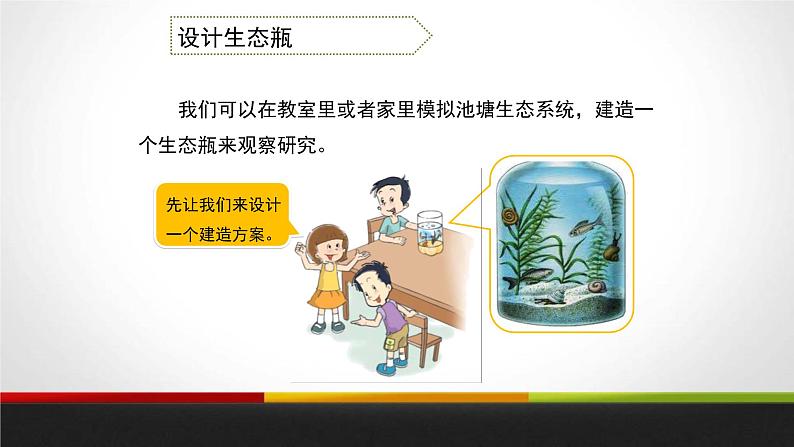 设计生态瓶

我们可以在教室里或者家里模拟池塘生态系统，建造一个生态瓶来观察研究。

先让我们来设计一个建造方案。